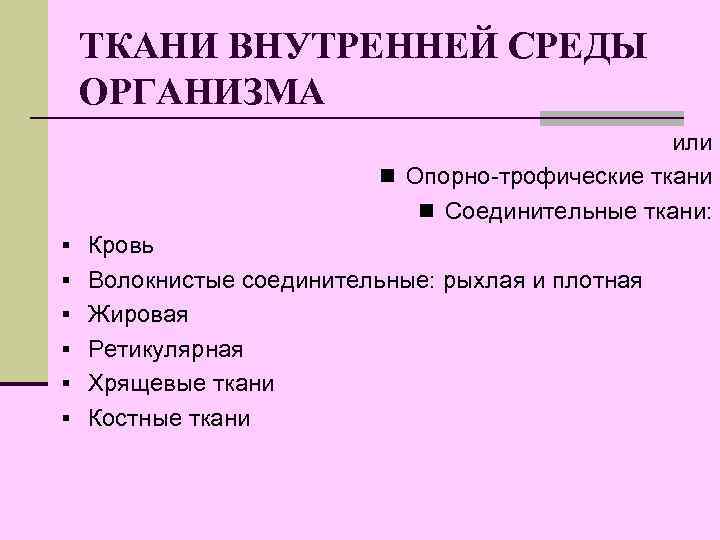 ТКАНИ ВНУТРЕННЕЙ СРЕДЫ ОРГАНИЗМА

или

■ Опорно-трофические ткани

■ Соединительные ткани:

▪ Кровь
▪ Волокнистые соединительные: рыхлая и плотная
▪ Жировая
▪ Ретикулярная
▪ Хрящевые ткани
▪ Костные ткани